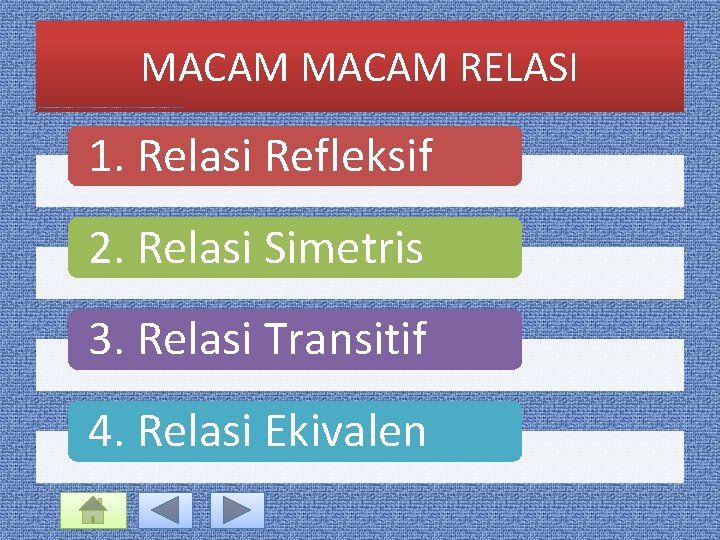 MACAM MACAM RELASI

1. Relasi Refleksif

2. Relasi Simetris

3. Relasi Transitif

4. Relasi Ekivalen